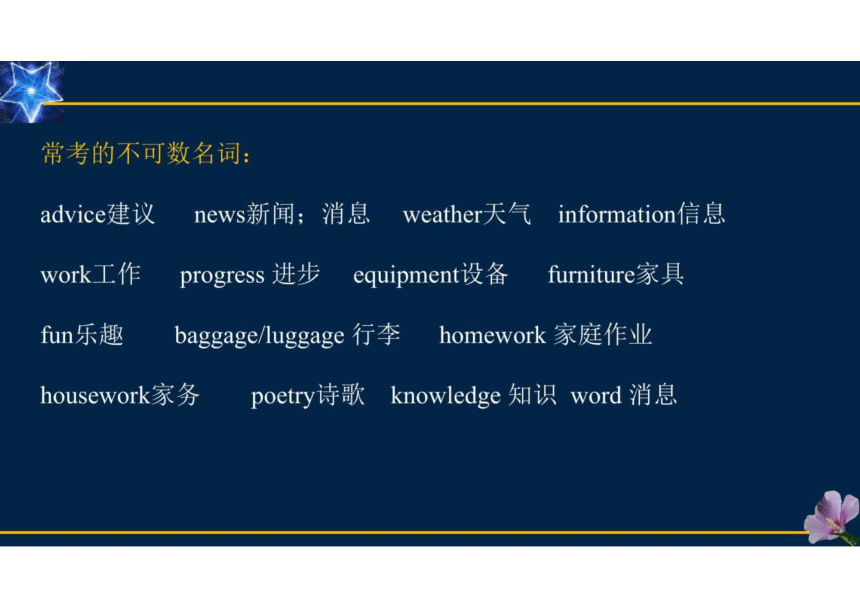 常考的不可数名词：

advice建议　news新闻；消息　weather天气　information信息

work工作　progress 进步　equipment设备　furniture家具

fun乐趣　baggage/luggage 行李　homework 家庭作业

housework家务　poetry诗歌　knowledge 知识　word 消息